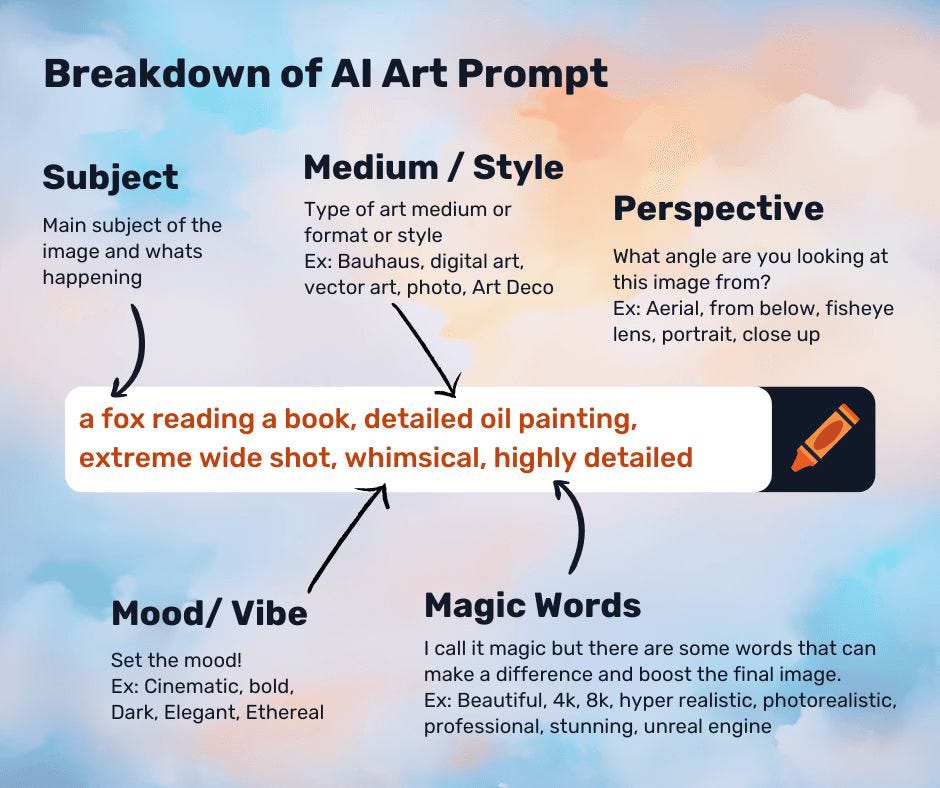 Breakdown of AI Art Prompt

Subject

Main subject of the image and whats happening

Medium / Style

Type of art medium or format or style
Ex: Bauhaus, digital art, vector art, photo, Art Deco

Perspective

What angle are you looking at this image from?
Ex: Aerial, from below, fisheye lens, portrait, close up

a fox reading a book, detailed oil painting, extreme wide shot, whimsical, highly detailed

Mood/ Vibe

Set the mood!
Ex: Cinematic, bold, Dark, Elegant, Ethereal

Magic Words

I call it magic but there are some words that can make a difference and boost the final image.
Ex: Beautiful, 4k, 8k, hyper realistic, photorealistic, professional, stunning, unreal engine